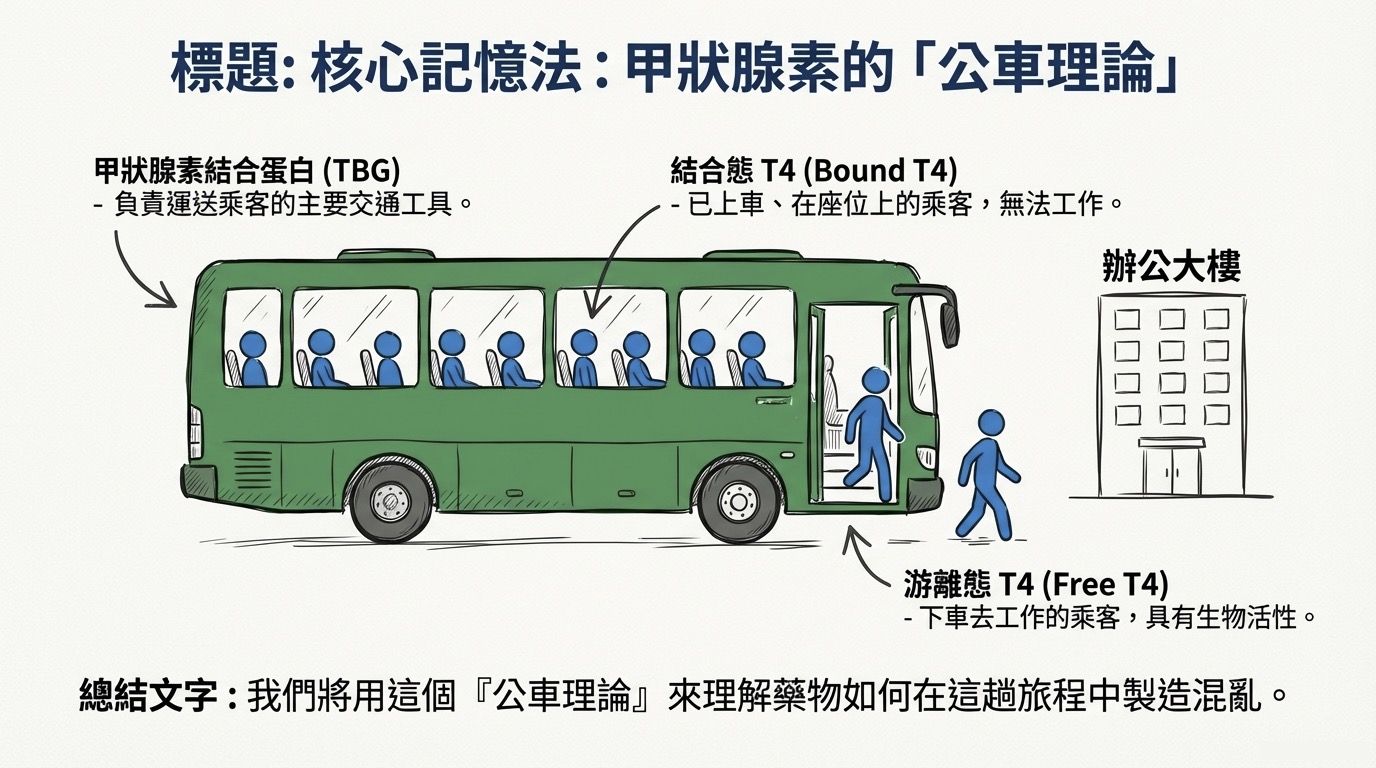 標題: 核心記憶法 : 甲狀腺素的「公車理論」

甲狀腺素結合蛋白 (TBG)
- 負責運送乘客的主要交通工具。

結合態 T4 (Bound T4)
- 已上車、在座位上的乘客，無法工作。

辦公大樓

游離態 T4 (Free T4)
- 下車去工作的乘客，具有生物活性。

總結文字 : 我們將用這個『公車理論』來理解藥物如何在這趟旅程中製造混亂。